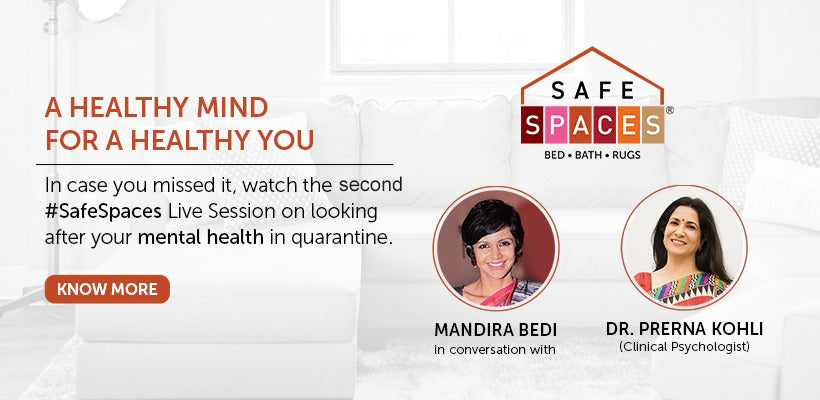 A HEALTHY MIND FOR A HEALTHY YOU

In case you missed it, watch the second #SafeSpaces Live Session on looking after your mental health in quarantine.

KNOW MORE

SAFE SPACES®
BED • BATH • RUGS

MANDIRA BEDI
in conversation with

DR. PRERNA KOHLI
(Clinical Psychologist)